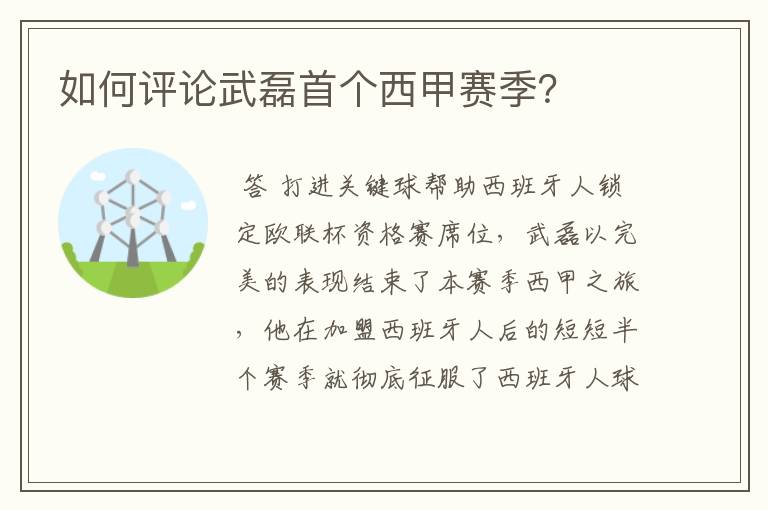 如何评论武磊首个西甲赛季?

答 打进关键球帮助西班牙人锁定欧联杯资格赛席位，武磊以完美的表现结束了本赛季西甲之旅，他在加盟西班牙人后的短短半个赛季就彻底征服了西班牙人球